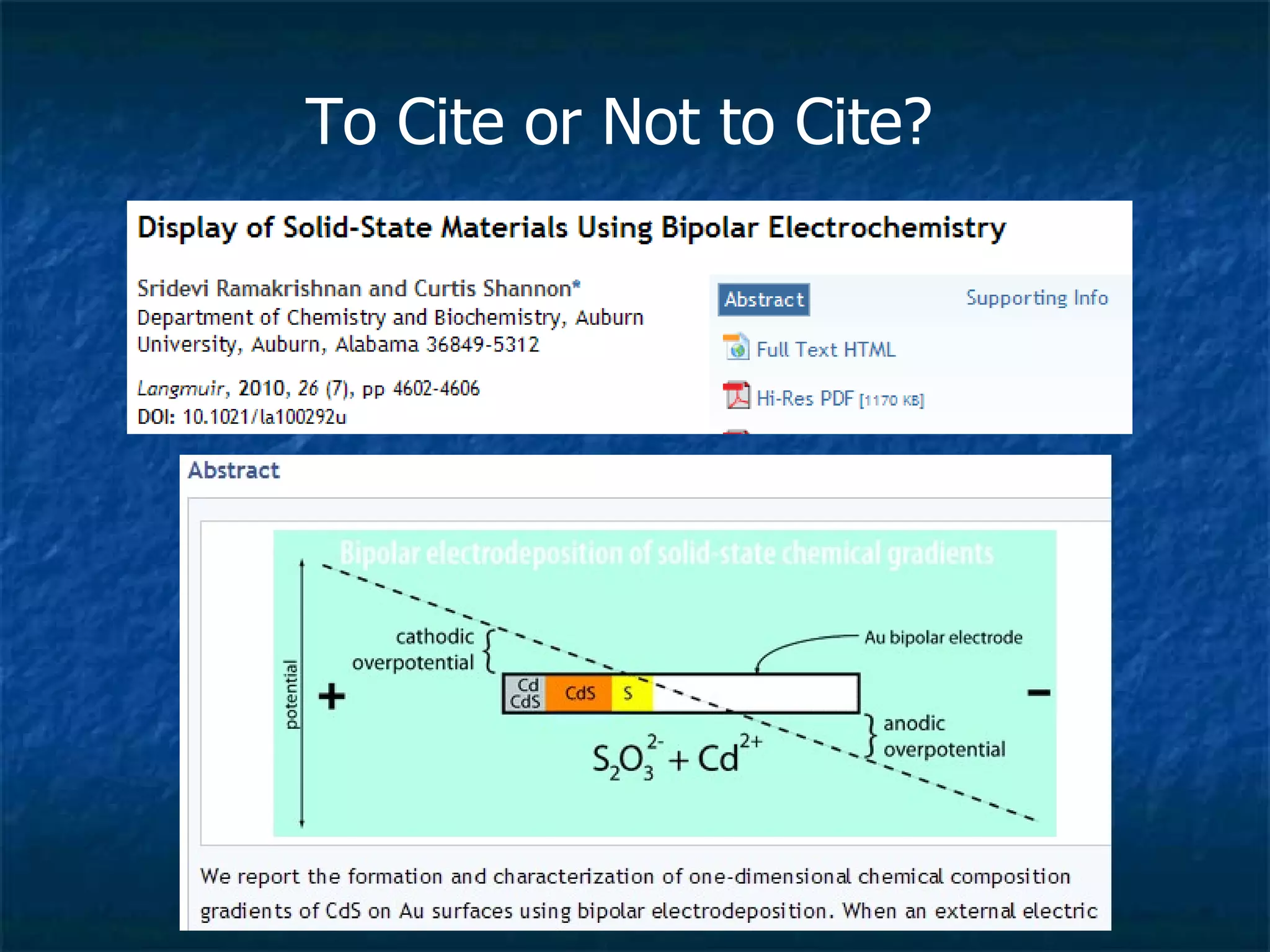 To Cite or Not to Cite?

Display of Solid-State Materials Using Bipolar Electrochemistry

Sridevi Ramakrishnan and Curtis Shannon*
Department of Chemistry and Biochemistry, Auburn University, Auburn, Alabama 36849-5312

Langmuir, 2010, 26 (7), pp 4602-4606
DOI: 10.1021/la100292u

Abstract
Supporting Info
Full Text HTML
Hi-Res PDF [1170 KB]

Abstract

Bipolar electrodeposition of solid-state chemical gradients

potential
cathodic overpotential
Au bipolar electrode
+
Cd CdS
CdS
S
−
anodic overpotential
$S_2O_3^{2-} + Cd^{2+}$

We report the formation and characterization of one-dimensional chemical composition gradients of CdS on Au surfaces using bipolar electrodeposition. When an external electric